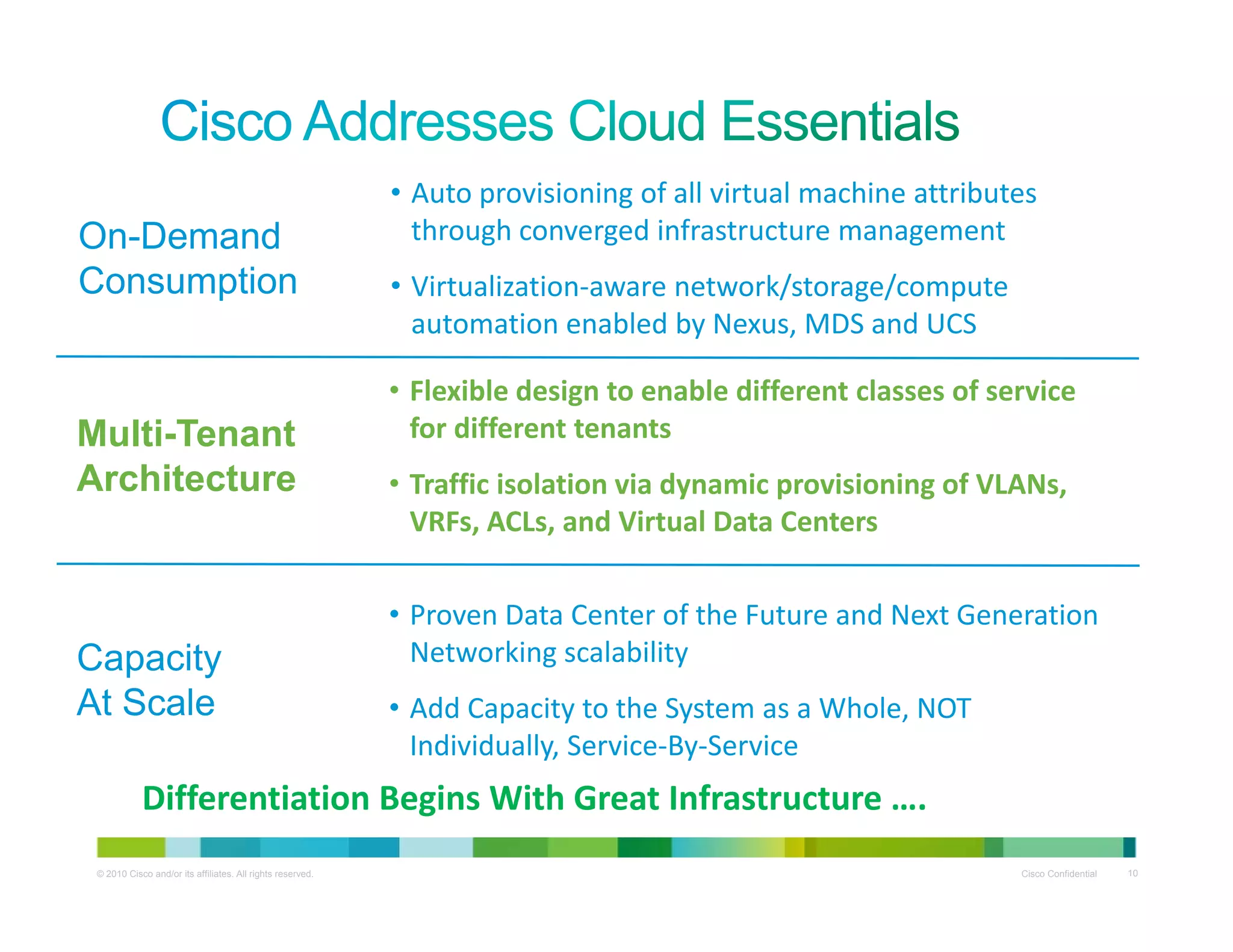 Cisco Addresses Cloud Essentials

On-Demand Consumption

• Auto provisioning of all virtual machine attributes through converged infrastructure management

• Virtualization-aware network/storage/compute automation enabled by Nexus, MDS and UCS

Multi-Tenant Architecture

• Flexible design to enable different classes of service for different tenants

• Traffic isolation via dynamic provisioning of VLANs, VRFs, ACLs, and Virtual Data Centers

Capacity At Scale

• Proven Data Center of the Future and Next Generation Networking scalability

• Add Capacity to the System as a Whole, NOT Individually, Service-By-Service

Differentiation Begins With Great Infrastructure ….

© 2010 Cisco and/or its affiliates. All rights reserved.

Cisco Confidential 10